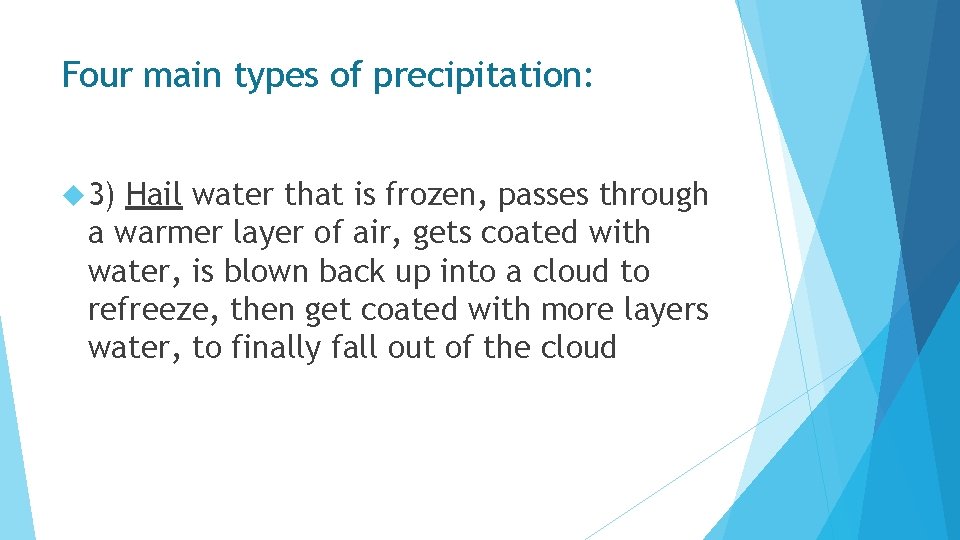 Four main types of precipitation:

3) Hail water that is frozen, passes through a warmer layer of air, gets coated with water, is blown back up into a cloud to refreeze, then get coated with more layers water, to finally fall out of the cloud